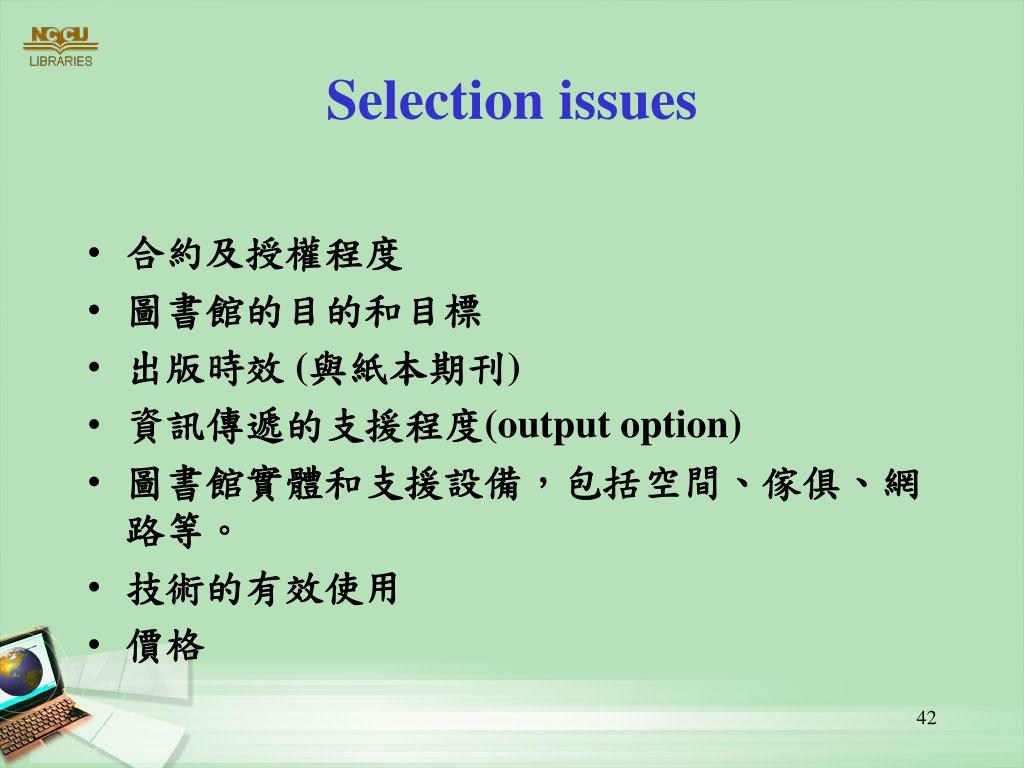 NCCU
LIBRARIES

Selection issues

• 合約及授權程度
• 圖書館的目的和目標
• 出版時效 (與紙本期刊)
• 資訊傳遞的支援程度(output option)
• 圖書館實體和支援設備，包括空間、傢俱、網路等。
• 技術的有效使用
• 價格

42